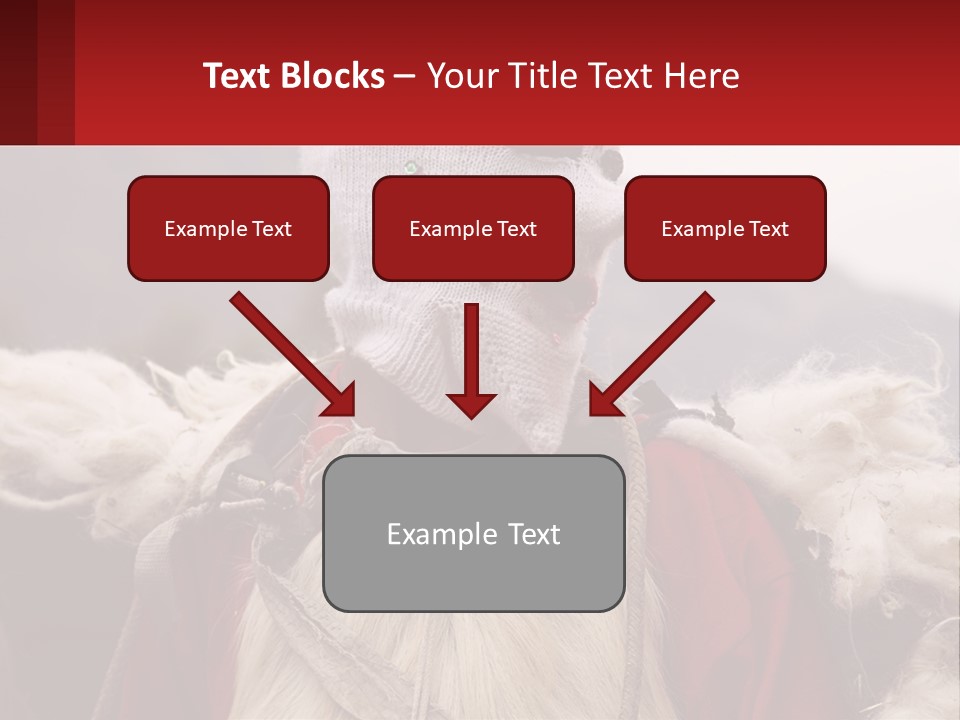 Text Blocks – Your Title Text Here

Example Text

Example Text

Example Text

Example Text